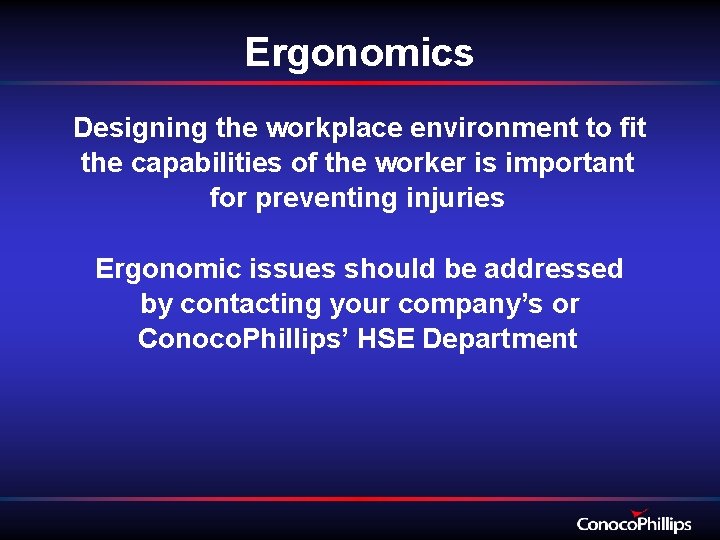 Ergonomics

Designing the workplace environment to fit the capabilities of the worker is important for preventing injuries

Ergonomic issues should be addressed by contacting your company's or ConocoPhillips' HSE Department

ConocoPhillips